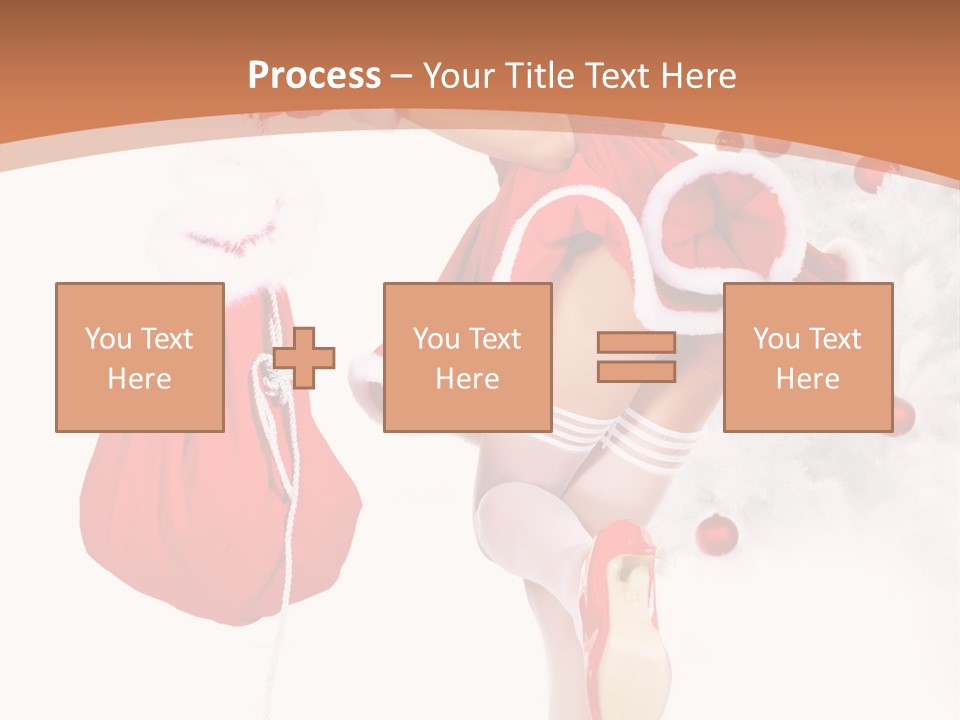 Process – Your Title Text Here

You Text Here

You Text Here

You Text Here